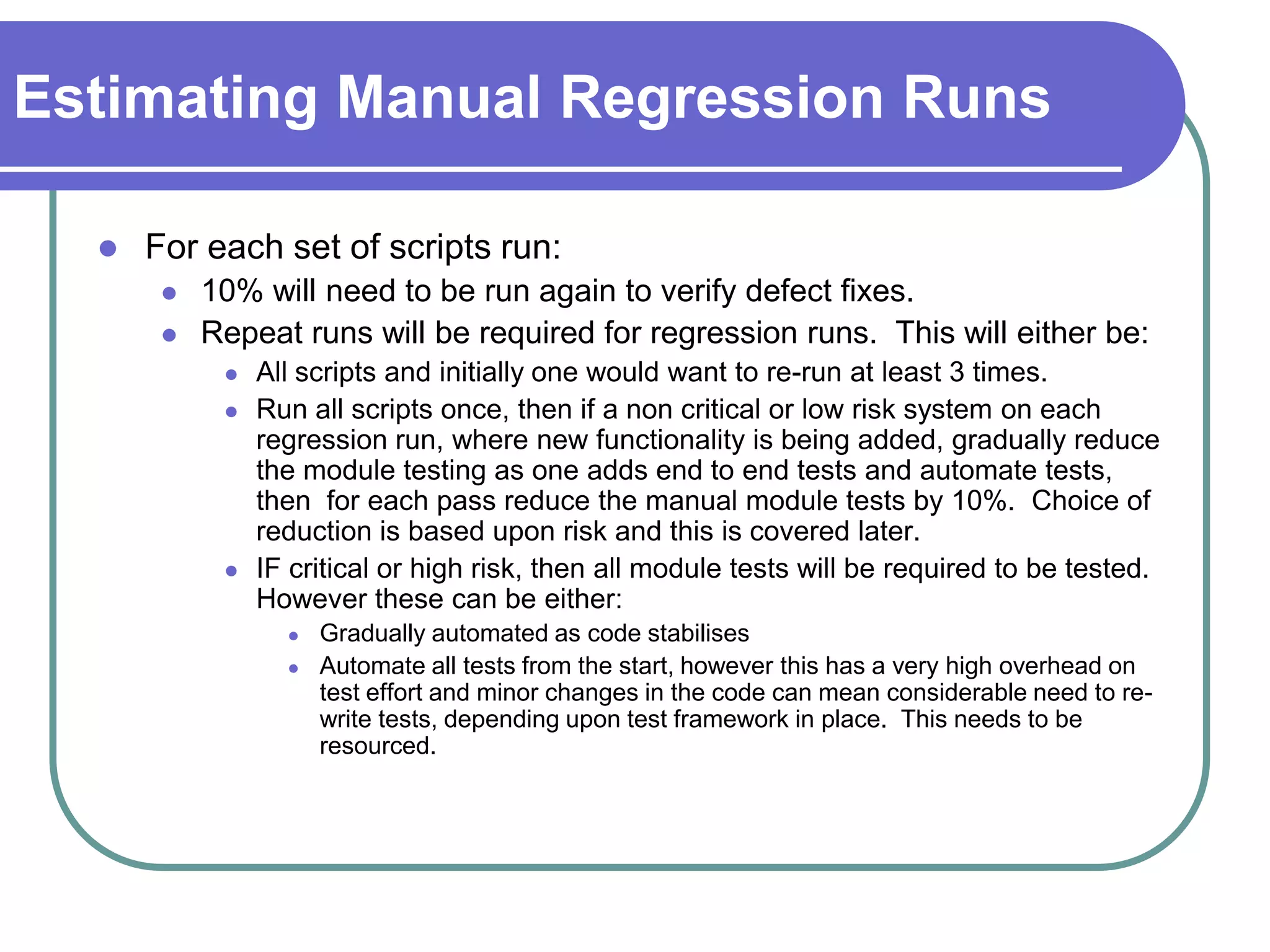 Estimating Manual Regression Runs

- For each set of scripts run:
  - 10% will need to be run again to verify defect fixes.
  - Repeat runs will be required for regression runs. This will either be:
    - All scripts and initially one would want to re-run at least 3 times.
    - Run all scripts once, then if a non critical or low risk system on each regression run, where new functionality is being added, gradually reduce the module testing as one adds end to end tests and automate tests, then for each pass reduce the manual module tests by 10%. Choice of reduction is based upon risk and this is covered later.
    - IF critical or high risk, then all module tests will be required to be tested. However these can be either:
      - Gradually automated as code stabilises
      - Automate all tests from the start, however this has a very high overhead on test effort and minor changes in the code can mean considerable need to re-write tests, depending upon test framework in place. This needs to be resourced.